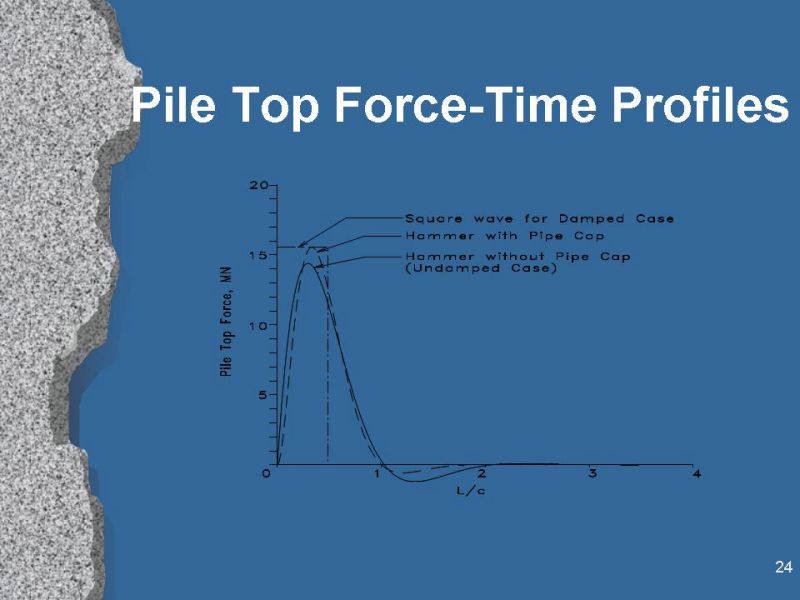 Pile Top Force-Time Profiles

20
15
10
5
0
Pile Top Force, MN

Square wave for Damped Case
Hammer with Pipe Cap
Hammer without Pipe Cap
(Undamped Case)

0
1
2
3
4
L/c

24